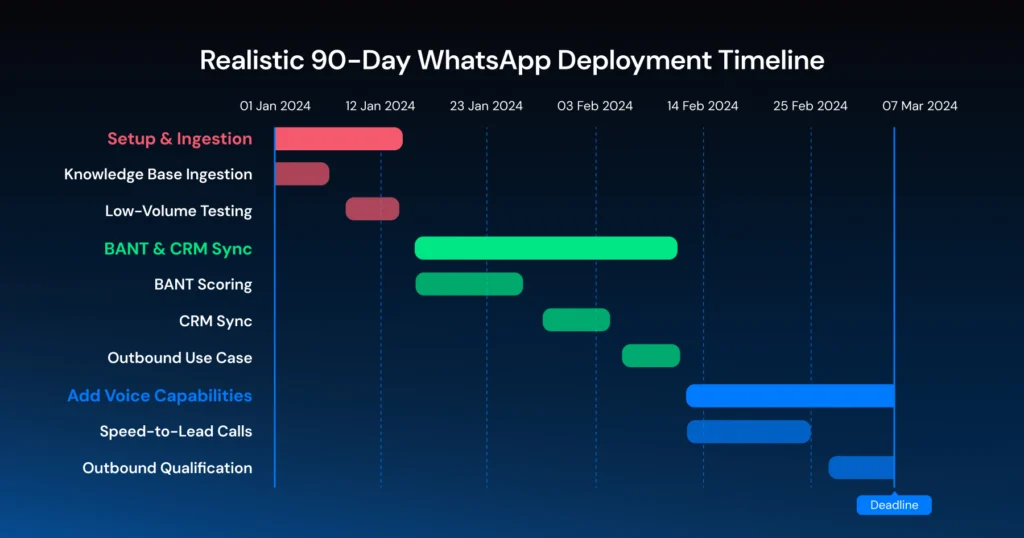 Realistic 90-Day WhatsApp Deployment Timeline

01 Jan 2024
12 Jan 2024
23 Jan 2024
03 Feb 2024
14 Feb 2024
25 Feb 2024
07 Mar 2024

Setup & Ingestion
Knowledge Base Ingestion
Low-Volume Testing
BANT & CRM Sync
BANT Scoring
CRM Sync
Outbound Use Case
Add Voice Capabilities
Speed-to-Lead Calls
Outbound Qualification

Deadline